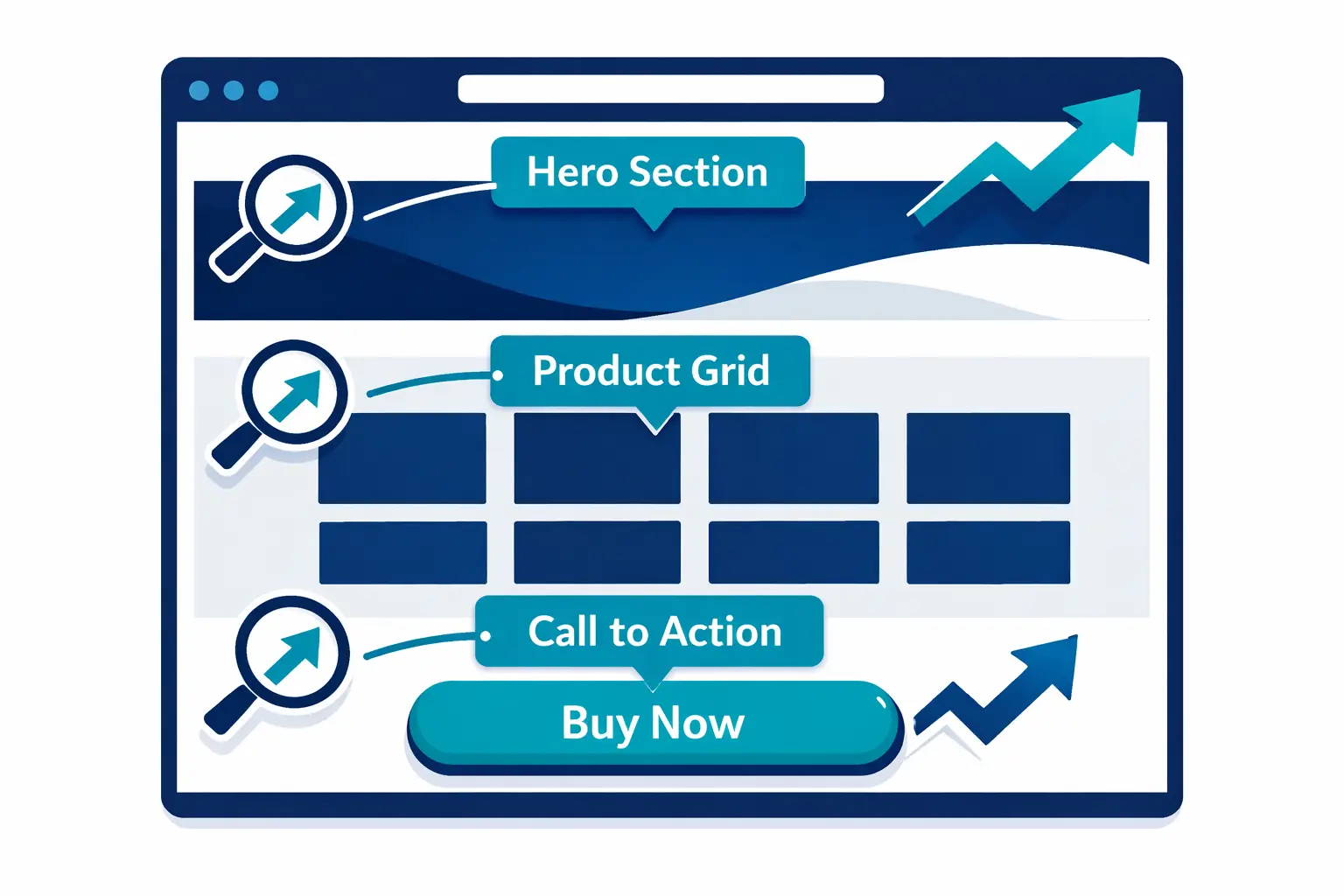 Hero Section

Product Grid

Call to Action

Buy Now